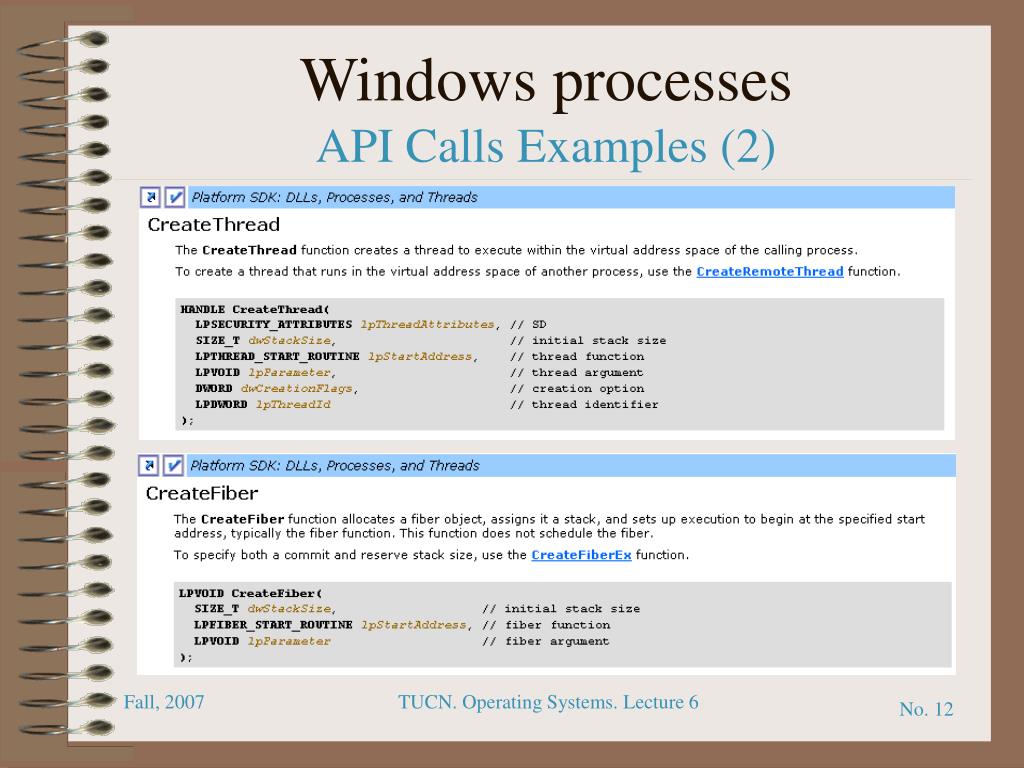 Windows processes
API Calls Examples (2)

Platform SDK: DLLs, Processes, and Threads

CreateThread

The CreateThread function creates a thread to execute within the virtual address space of the calling process.

To create a thread that runs in the virtual address space of another process, use the CreateRemoteThread function.

HANDLE CreateThread(
  LPSECURITY_ATTRIBUTES lpThreadAttributes, // SD
  SIZE_T dwStackSize, // initial stack size
  LPTHREAD_START_ROUTINE lpStartAddress, // thread function
  LPVOID lpParameter, // thread argument
  DWORD dwCreationFlags, // creation option
  LPDWORD lpThreadId // thread identifier
);

Platform SDK: DLLs, Processes, and Threads

CreateFiber

The CreateFiber function allocates a fiber object, assigns it a stack, and sets up execution to begin at the specified start address, typically the fiber function. This function does not schedule the fiber.

To specify both a commit and reserve stack size, use the CreateFiberEx function.

LPVOID CreateFiber(
  SIZE_T dwStackSize, // initial stack size
  LPFIBER_START_ROUTINE lpStartAddress, // fiber function
  LPVOID lpParameter // fiber argument
);

Fall, 2007

TUCN. Operating Systems. Lecture 6

No. 12